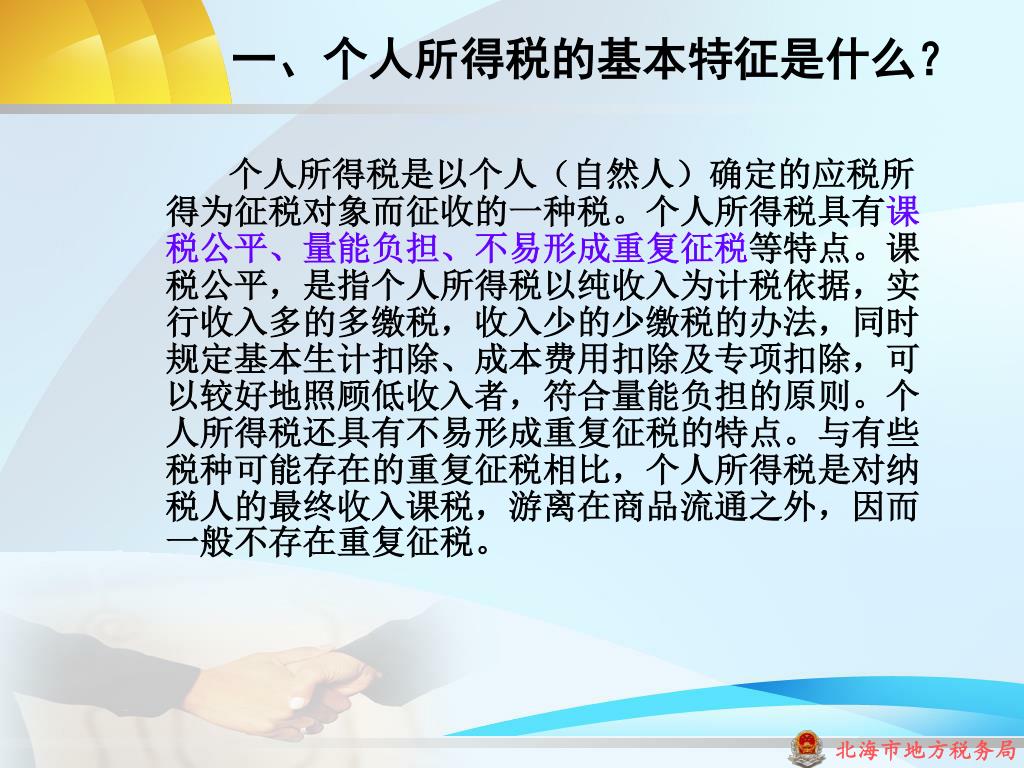 一、个人所得税的基本特征是什么？

个人所得税是以个人（自然人）确定的应税所得为征税对象而征收的一种税。个人所得税具有课税公平、量能负担、不易形成重复征税等特点。课税公平，是指个人所得税以纯收入为计税依据，实行收入多的多缴税，收入少的少缴税的办法，同时规定基本生计扣除、成本费用扣除及专项扣除，可以较好地照顾低收入者，符合量能负担的原则。个人所得税还具有不易形成重复征税的特点。与有些税种可能存在的重复征税相比，个人所得税是对纳税人的最终收入课税，游离在商品流通之外，因而一般不存在重复征税。

北海市地方税务局